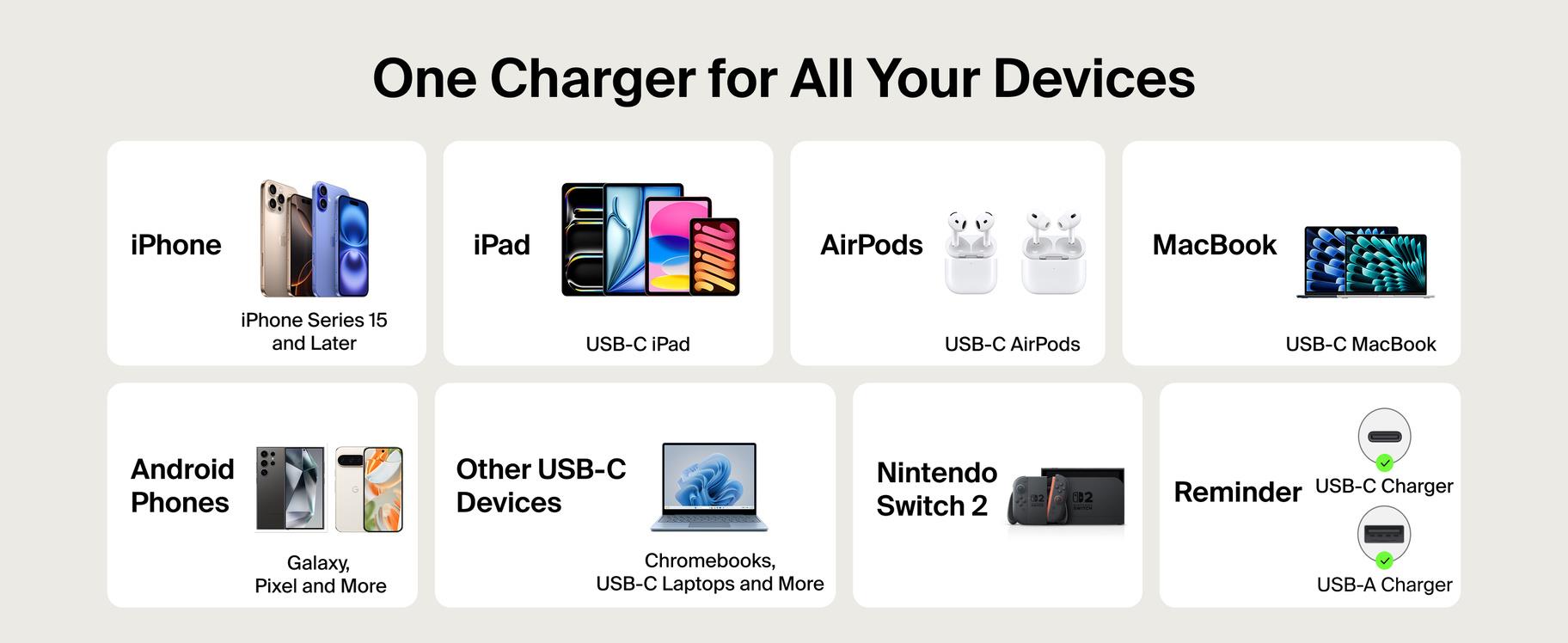 One Charger for All Your Devices

iPhone

iPhone Series 15 and Later

iPad

USB-C iPad

AirPods

USB-C AirPods

MacBook

USB-C MacBook

Android Phones

Galaxy, Pixel and More

Other USB-C Devices

Chromebooks, USB-C Laptops and More

Nintendo Switch 2

Reminder

USB-C Charger

USB-A Charger